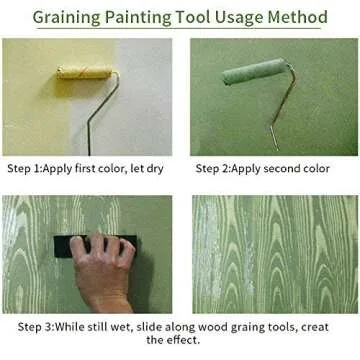 Graining Painting Tool Usage Method

Step 1:Apply first color, let dry

Step 2:Apply second color

Step 3:While still wet, slide along wood graing tools, creat the effect.